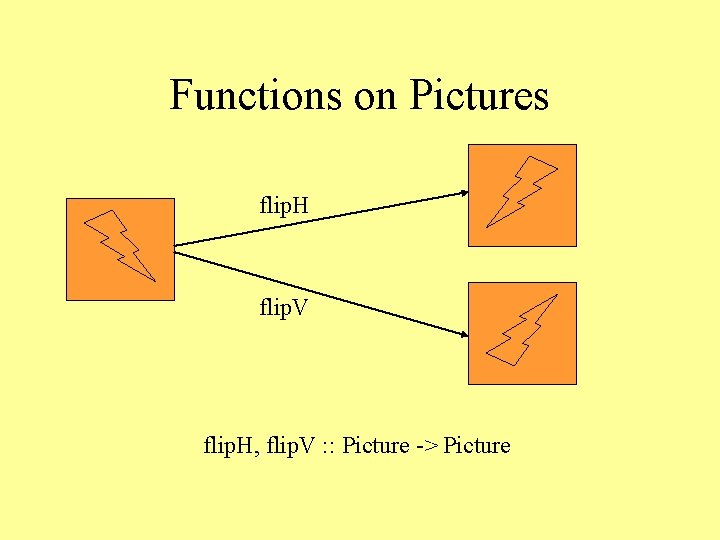 Functions on Pictures

flipH

flipV

flipH, flipV :: Picture -> Picture